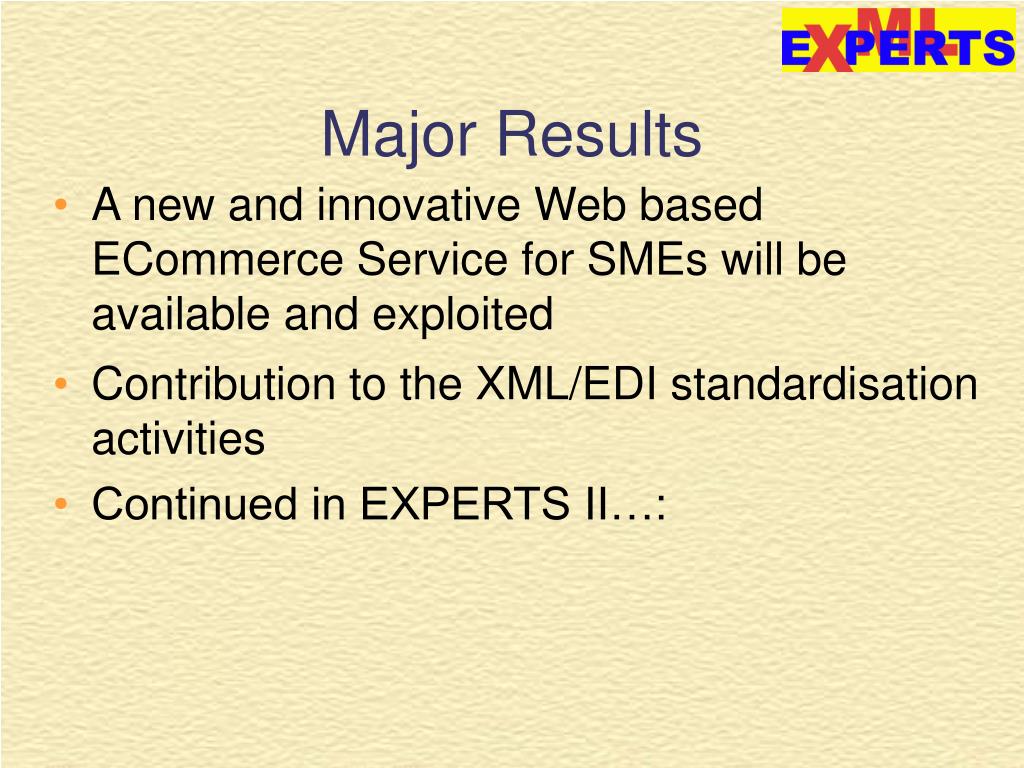 XML-EXPERTS

Major Results

• A new and innovative Web based ECommerce Service for SMEs will be available and exploited
• Contribution to the XML/EDI standardisation activities
• Continued in EXPERTS II…: